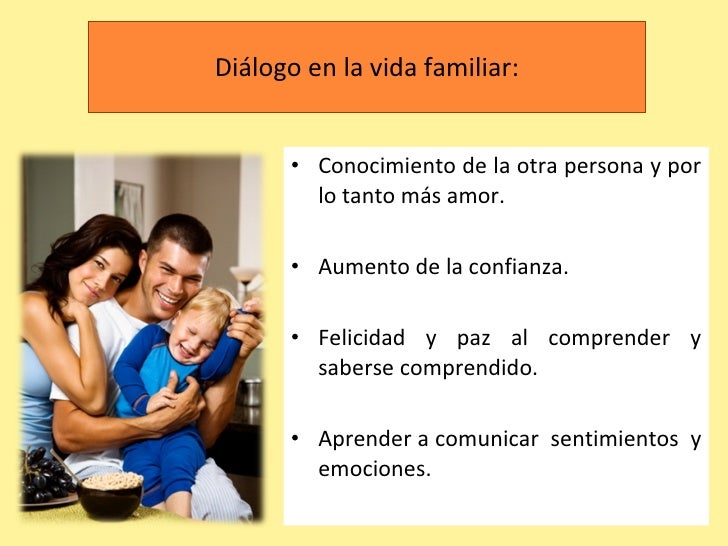 Diálogo en la vida familiar:

• Conocimiento de la otra persona y por lo tanto más amor.

• Aumento de la confianza.

• Felicidad y paz al comprender y saberse comprendido.

• Aprender a comunicar sentimientos y emociones.